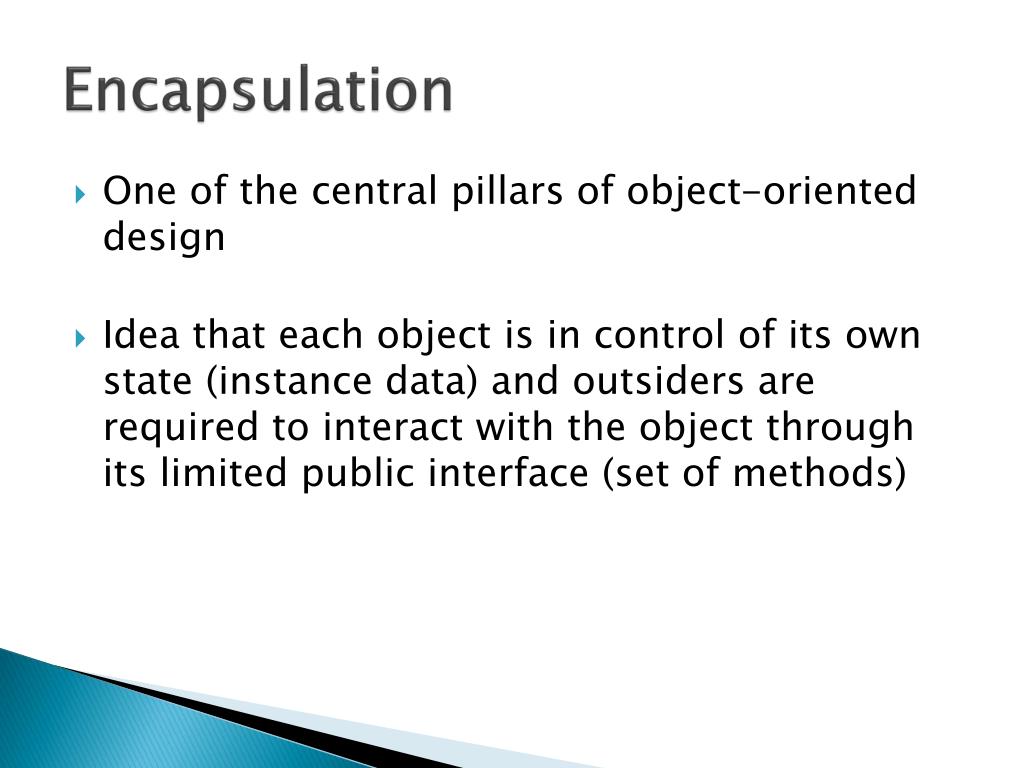 Encapsulation

One of the central pillars of object-oriented design

Idea that each object is in control of its own state (instance data) and outsiders are required to interact with the object through its limited public interface (set of methods)